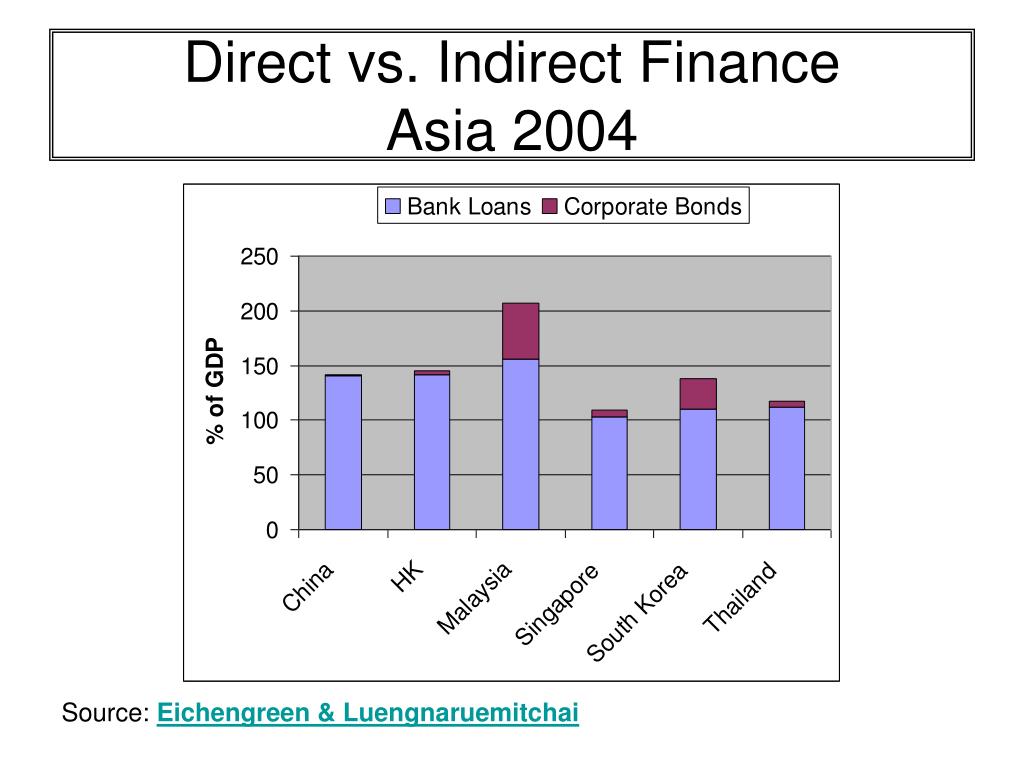 Direct vs. Indirect Finance
Asia 2004

Bank Loans Corporate Bonds

% of GDP

250
200
150
100
50
0

China
HK
Malaysia
Singapore
South Korea
Thailand

Source: Eichengreen & Luengnaruemitchai